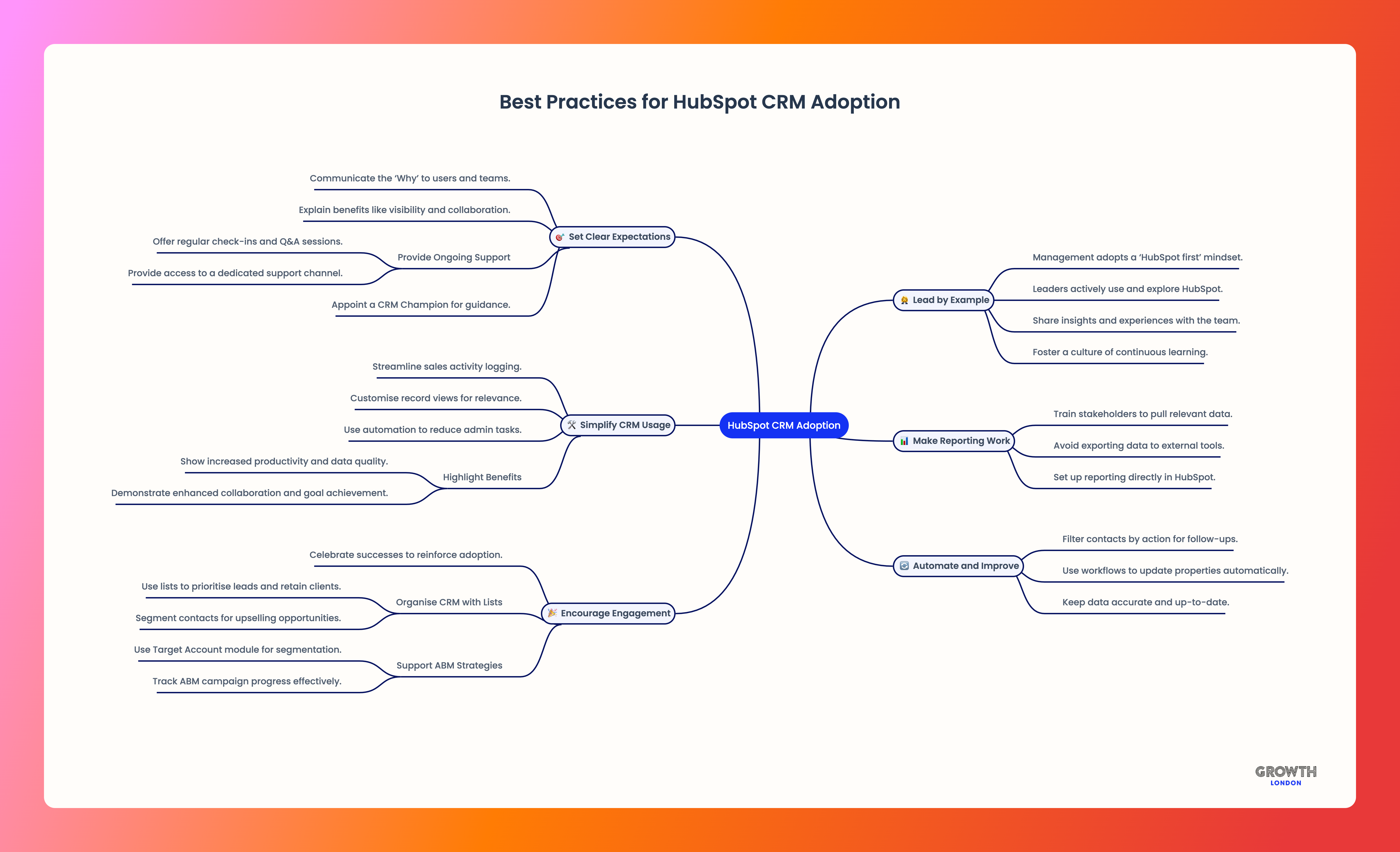 Best Practices for HubSpot CRM Adoption

HubSpot CRM Adoption

Set Clear Expectations
Communicate the 'Why' to users and teams.
Explain benefits like visibility and collaboration.
Provide Ongoing Support
Offer regular check-ins and Q&A sessions.
Provide access to a dedicated support channel.
Appoint a CRM Champion for guidance.

Simplify CRM Usage
Streamline sales activity logging.
Customise record views for relevance.
Use automation to reduce admin tasks.
Highlight Benefits
Show increased productivity and data quality.
Demonstrate enhanced collaboration and goal achievement.

Encourage Engagement
Celebrate successes to reinforce adoption.
Organise CRM with Lists
Use lists to prioritise leads and retain clients.
Segment contacts for upselling opportunities.
Support ABM Strategies
Use Target Account module for segmentation.
Track ABM campaign progress effectively.

Lead by Example
Management adopts a 'HubSpot first' mindset.
Leaders actively use and explore HubSpot.
Share insights and experiences with the team.
Foster a culture of continuous learning.

Make Reporting Work
Train stakeholders to pull relevant data.
Avoid exporting data to external tools.
Set up reporting directly in HubSpot.

Automate and Improve
Filter contacts by action for follow-ups.
Use workflows to update properties automatically.
Keep data accurate and up-to-date.

GROWTH
LONDON